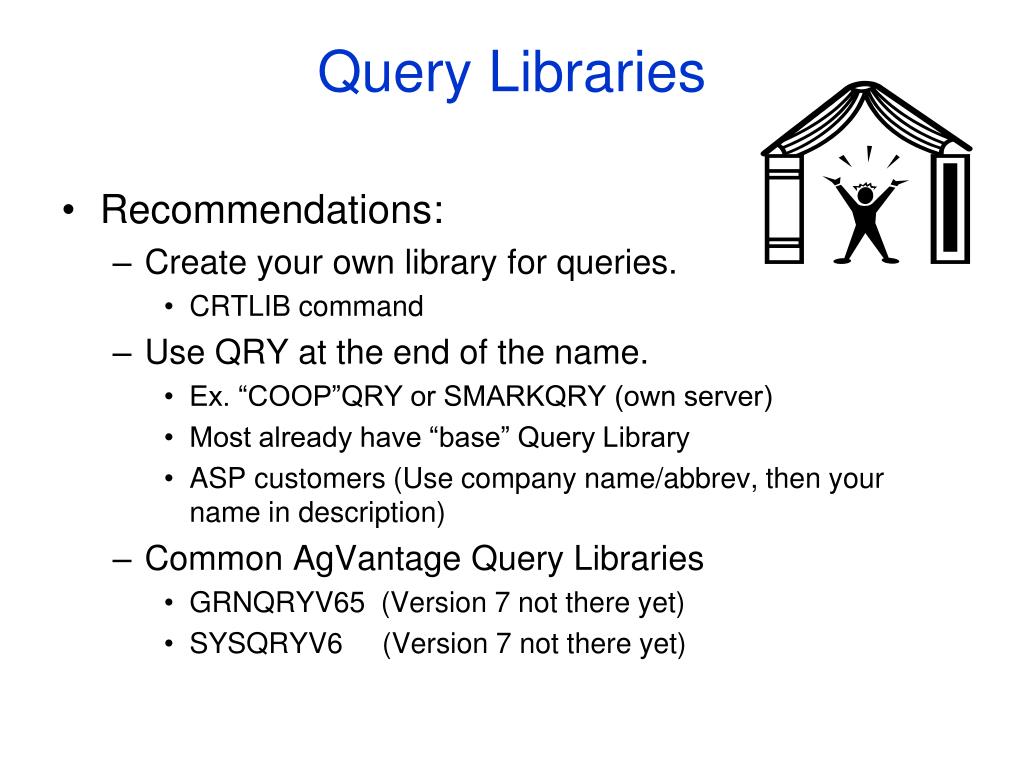 Query Libraries

• Recommendations:
– Create your own library for queries.
• CRTLIB command
– Use QRY at the end of the name.
• Ex. “COOP”QRY or SMARKQRY (own server)
• Most already have “base” Query Library
• ASP customers (Use company name/abbrev, then your name in description)
– Common AgVantage Query Libraries
• GRNQRYV65 (Version 7 not there yet)
• SYSQRYV6 (Version 7 not there yet)